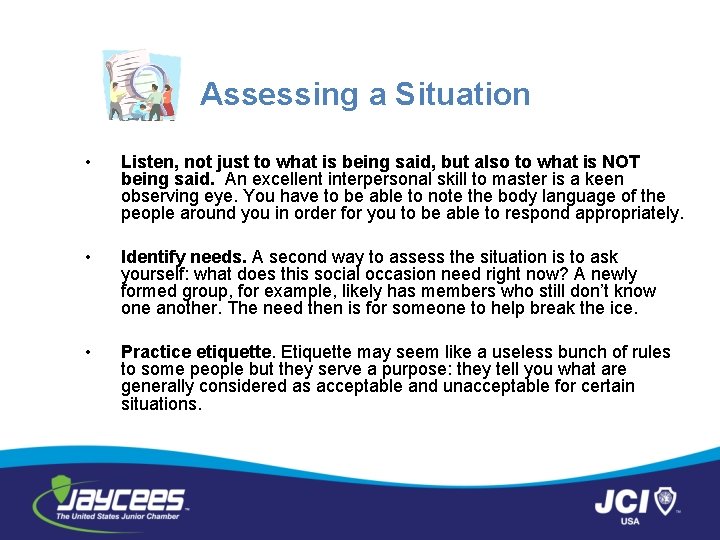 Assessing a Situation

• Listen, not just to what is being said, but also to what is NOT being said. An excellent interpersonal skill to master is a keen observing eye. You have to be able to note the body language of the people around you in order for you to be able to respond appropriately.

• Identify needs. A second way to assess the situation is to ask yourself: what does this social occasion need right now? A newly formed group, for example, likely has members who still don't know one another. The need then is for someone to help break the ice.

• Practice etiquette. Etiquette may seem like a useless bunch of rules to some people but they serve a purpose: they tell you what are generally considered as acceptable and unacceptable for certain situations.

JAYCEES
The United States Junior Chamber

JCI
USA